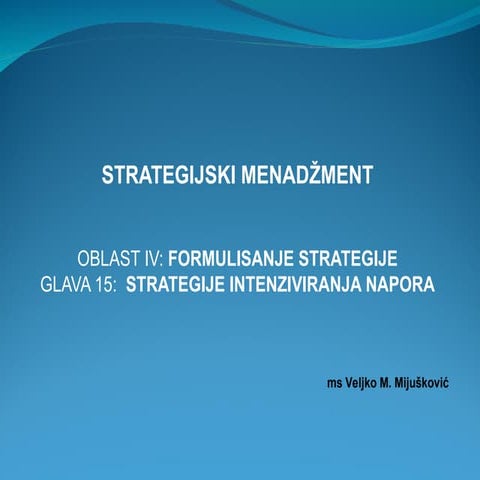 STRATEGIJSKI MENADŽMENT

OBLAST IV: FORMULISANJE STRATEGIJE
GLAVA 15: STRATEGIJE INTENZIVIRANJA NAPORA

ms Veljko M. Mijušković